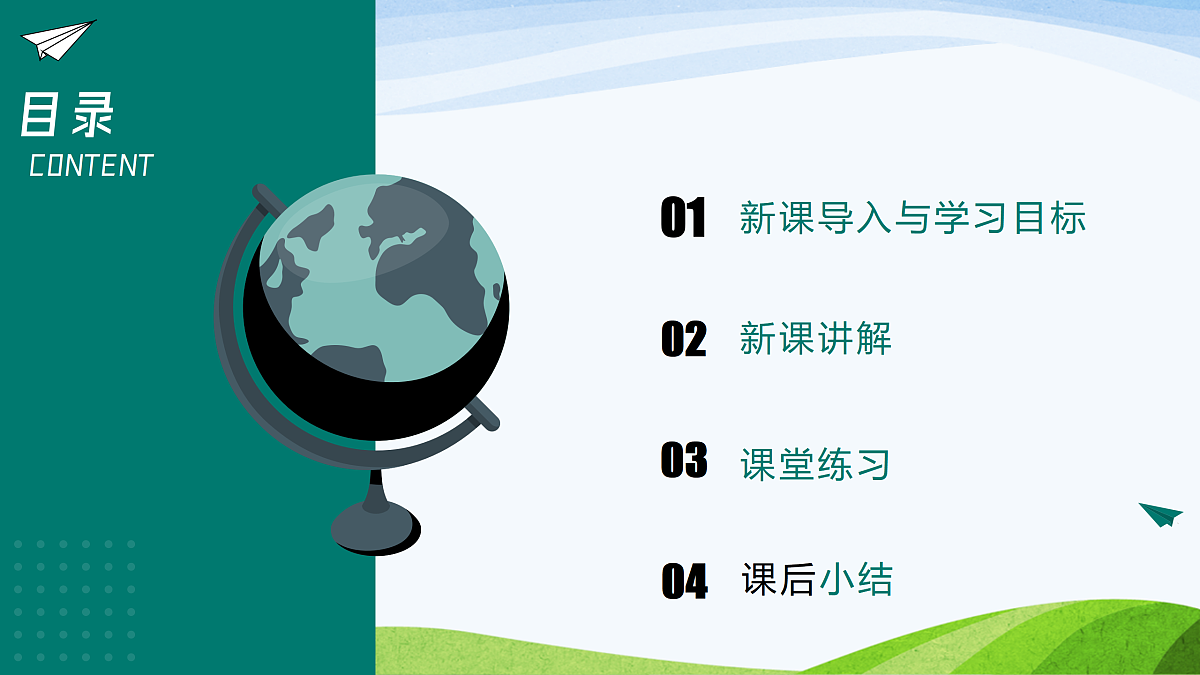 目录
CONTENT

01 新课导入与学习目标

02 新课讲解

03 课堂练习

04 课后小结